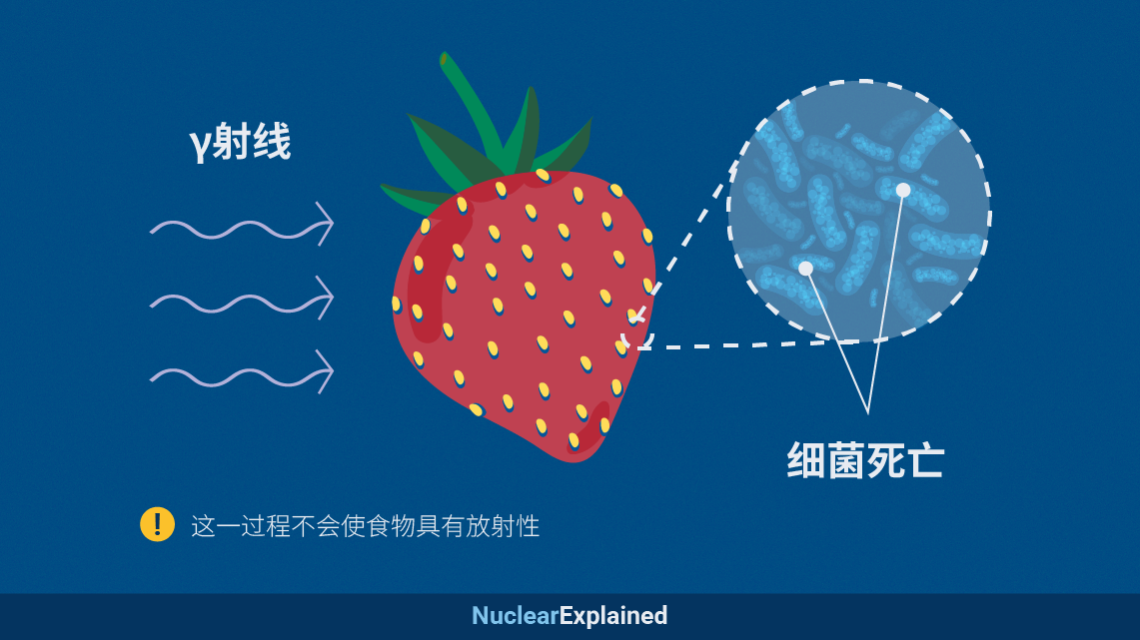 γ射线

细菌死亡

! 这一过程不会使食物具有放射性

NuclearExplained